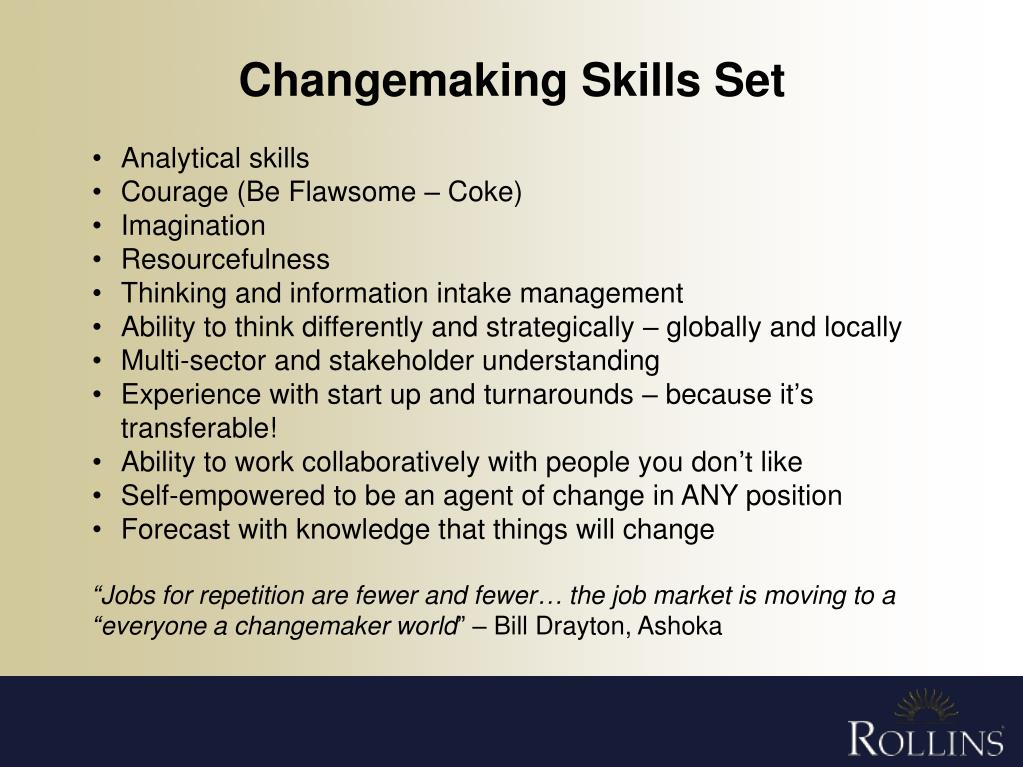 Changemaking Skills Set

• Analytical skills
• Courage (Be Flawsome – Coke)
• Imagination
• Resourcefulness
• Thinking and information intake management
• Ability to think differently and strategically – globally and locally
• Multi-sector and stakeholder understanding
• Experience with start up and turnarounds – because it's transferable!
• Ability to work collaboratively with people you don't like
• Self-empowered to be an agent of change in ANY position
• Forecast with knowledge that things will change

"Jobs for repetition are fewer and fewer… the job market is moving to a "everyone a changemaker world" – Bill Drayton, Ashoka

ROLLINS